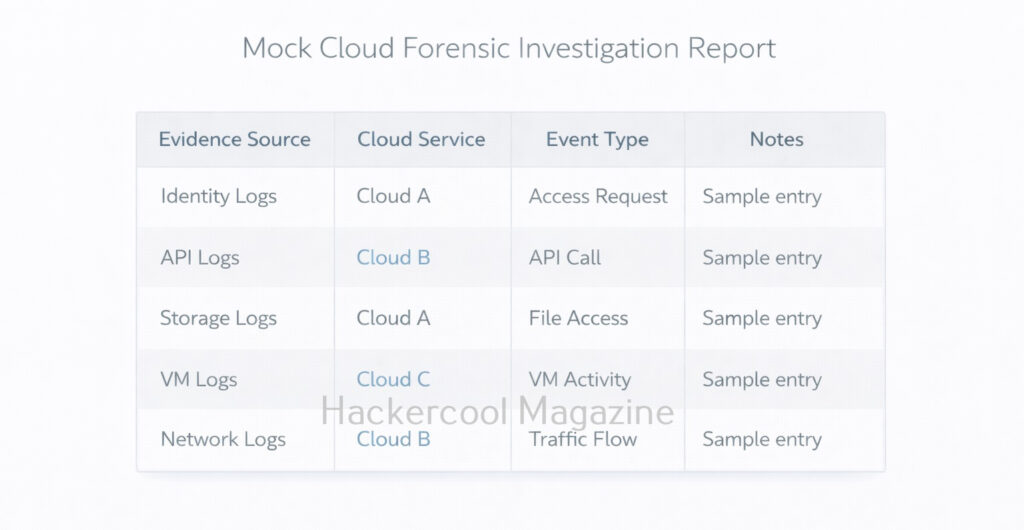 Mock Cloud Forensic Investigation Report

| Evidence Source | Cloud Service | Event Type | Notes |
|---|---|---|---|
| Identity Logs | Cloud A | Access Request | Sample entry |
| API Logs | Cloud B | API Call | Sample entry |
| Storage Logs | Cloud A | File Access | Sample entry |
| VM Logs | Cloud C | VM Activity | Sample entry |
| Network Logs | Cloud B | Traffic Flow | Sample entry |

Hackercool Magazine